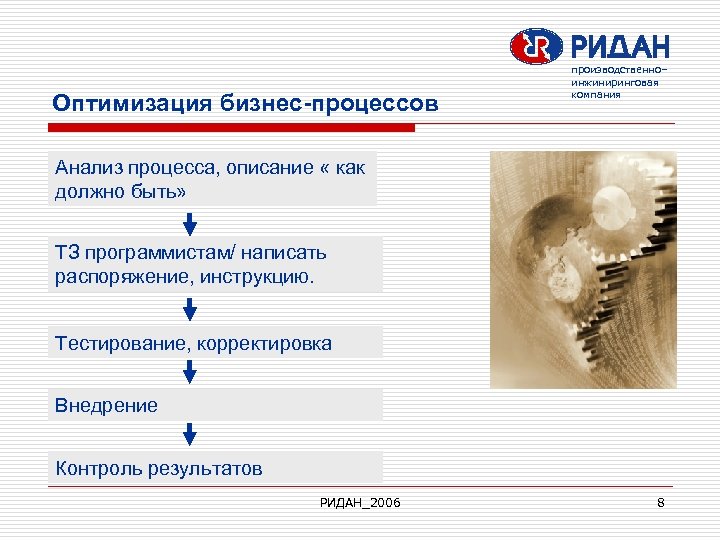 РИДАН
производственно–инжиниринговая компания

Оптимизация бизнес-процессов

Анализ процесса, описание « как должно быть»

ТЗ программистам/ написать распоряжение, инструкцию.

Тестирование, корректировка

Внедрение

Контроль результатов

РИДАН_2006

8